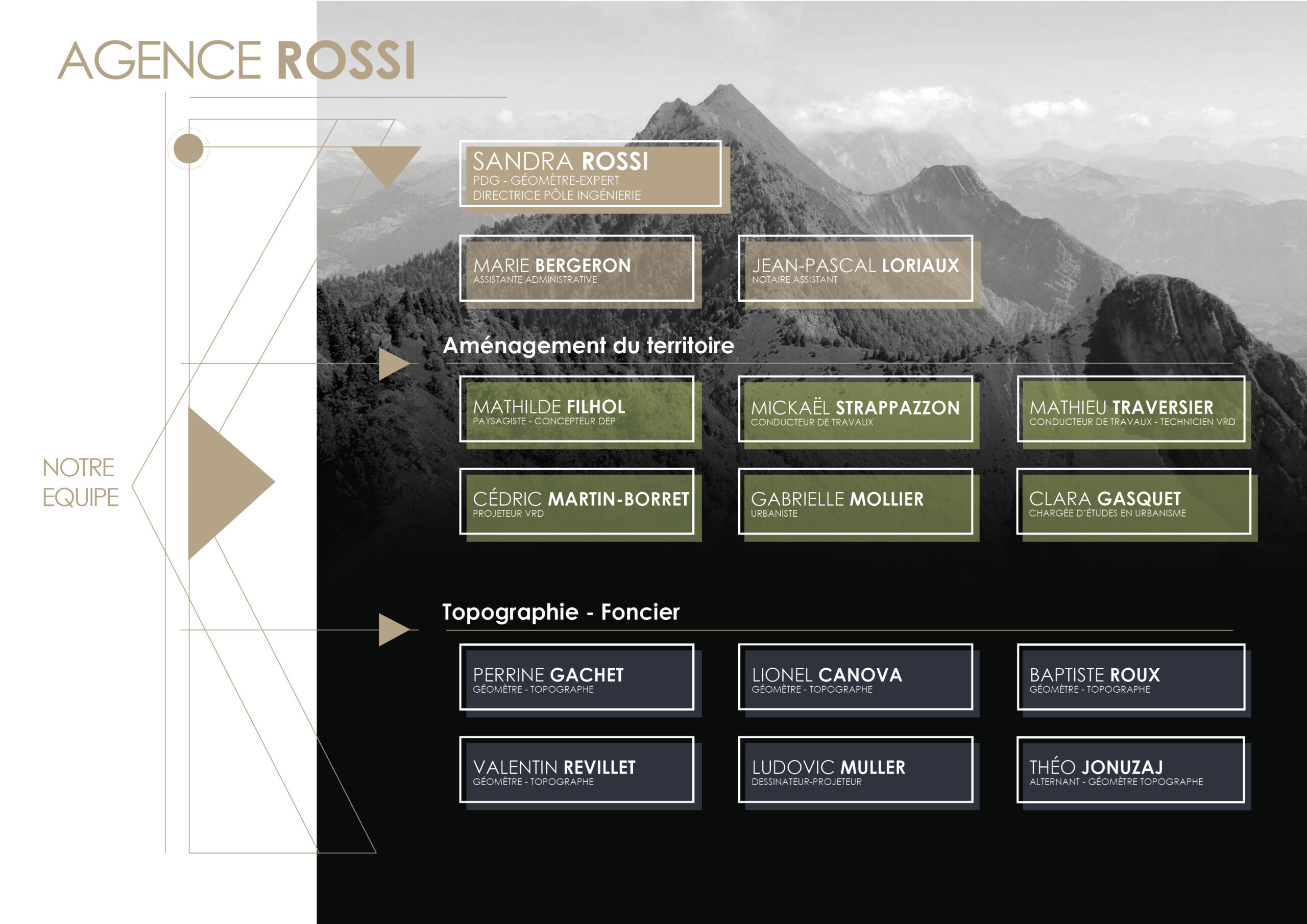 AGENCE ROSSI

NOTRE EQUIPE

SANDRA ROSSI
PDG - GÉOMÈTRE-EXPERT
DIRECTRICE PÔLE INGÉNIERIE

MARIE BERGERON
ASSISTANTE ADMINISTRATIVE

JEAN-PASCAL LORIAUX
NOTAIRE ASSISTANT

Aménagement du territoire

MATHILDE FILHOL
PAYSAGISTE - CONCEPTEUR DEP

MICKAËL STRAPPAZZON
CONDUCTEUR DE TRAVAUX

MATHIEU TRAVERSIER
CONDUCTEUR DE TRAVAUX - TECHNICIEN VRD

CÉDRIC MARTIN-BORRET
PROJETEUR VRD

GABRIELLE MOLLIER
URBANISTE

CLARA GASQUET
CHARGÉE D'ÉTUDES EN URBANISME

Topographie - Foncier

PERRINE GACHET
GÉOMÈTRE - TOPOGRAPHE

LIONEL CANOVA
GÉOMÈTRE - TOPOGRAPHE

BAPTISTE ROUX
GÉOMÈTRE - TOPOGRAPHE

VALENTIN REVILLET
GÉOMÈTRE - TOPOGRAPHE

LUDOVIC MULLER
DESSINATEUR-PROJETEUR

THÉO JONUZAJ
ALTERNANT - GÉOMÈTRE TOPOGRAPHE